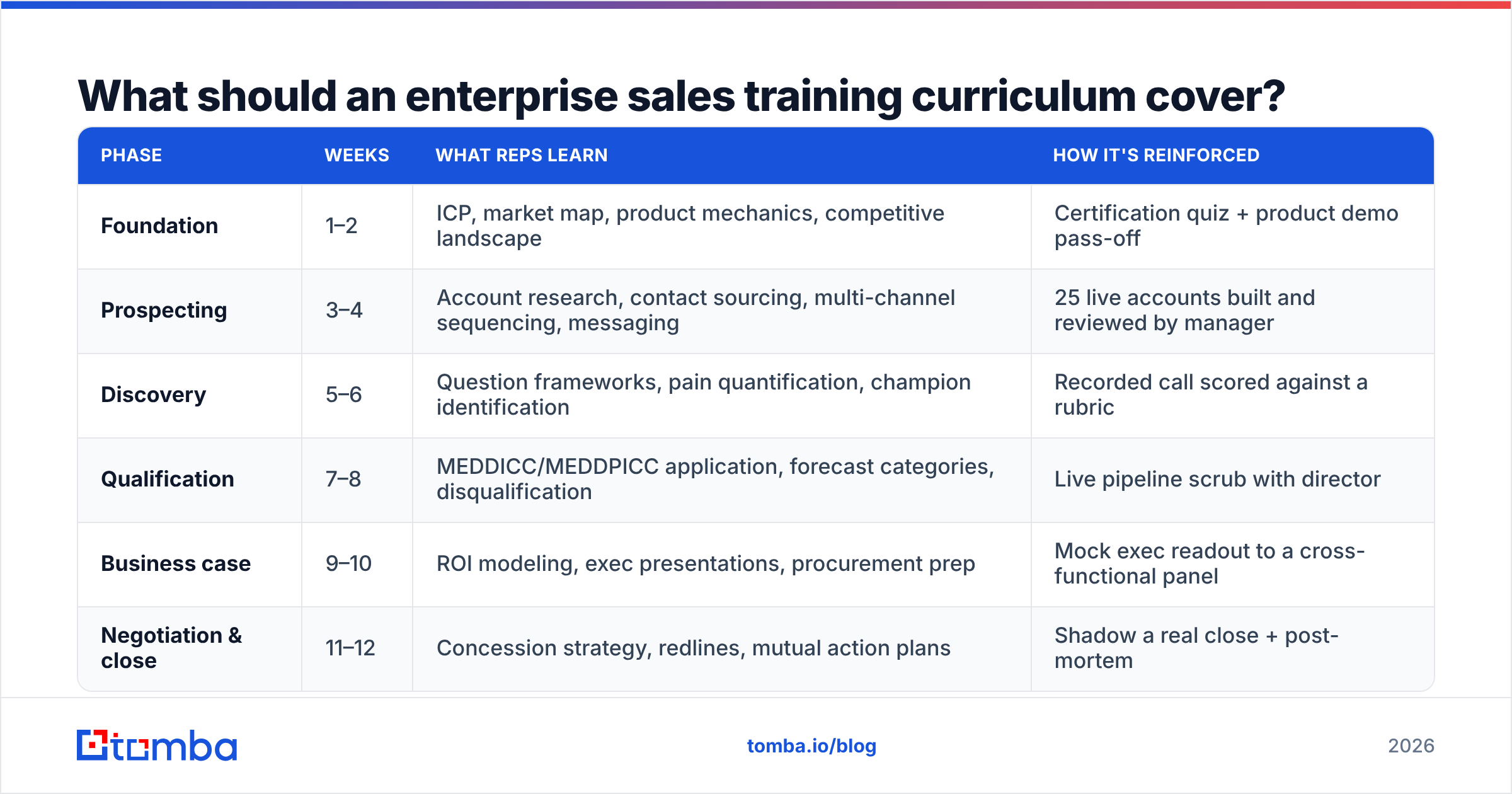 What should an enterprise sales training curriculum cover?

| PHASE | WEEKS | WHAT REPS LEARN | HOW IT'S REINFORCED |
|---|---|---|---|
| Foundation | 1–2 | ICP, market map, product mechanics, competitive landscape | Certification quiz + product demo pass-off |
| Prospecting | 3–4 | Account research, contact sourcing, multi-channel sequencing, messaging | 25 live accounts built and reviewed by manager |
| Discovery | 5–6 | Question frameworks, pain quantification, champion identification | Recorded call scored against a rubric |
| Qualification | 7–8 | MEDDICC/MEDDPICC application, forecast categories, disqualification | Live pipeline scrub with director |
| Business case | 9–10 | ROI modeling, exec presentations, procurement prep | Mock exec readout to a cross-functional panel |
| Negotiation & close | 11–12 | Concession strategy, redlines, mutual action plans | Shadow a real close + post-mortem |

tomba

tomba.io/blog

2026